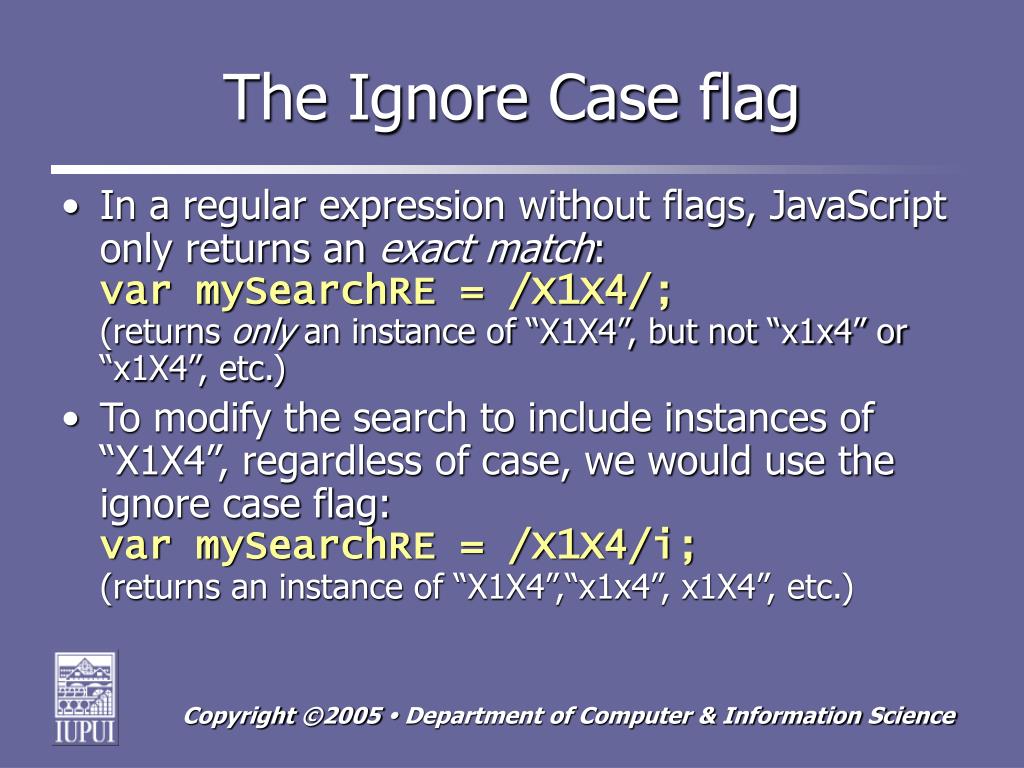 The Ignore Case flag

• In a regular expression without flags, JavaScript only returns an exact match:
var mySearchRE = /X1X4/;
(returns only an instance of “X1X4”, but not “x1x4” or “x1X4”, etc.)

• To modify the search to include instances of “X1X4”, regardless of case, we would use the ignore case flag:
var mySearchRE = /X1X4/i;
(returns an instance of “X1X4”,“x1x4”, x1X4”, etc.)

IUPUI

Copyright ©2005 • Department of Computer & Information Science